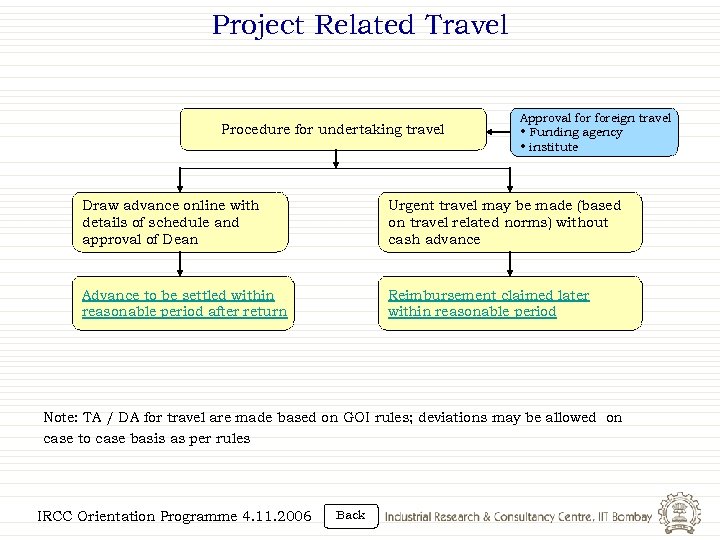 Project Related Travel

Procedure for undertaking travel

Approval for foreign travel
• Funding agency
• institute

Draw advance online with details of schedule and approval of Dean

Urgent travel may be made (based on travel related norms) without cash advance

Advance to be settled within reasonable period after return

Reimbursement claimed later within reasonable period

Note: TA / DA for travel are made based on GOI rules; deviations may be allowed on case to case basis as per rules

IRCC Orientation Programme 4.11.2006

Back

Industrial Research & Consultancy Centre, IIT Bombay